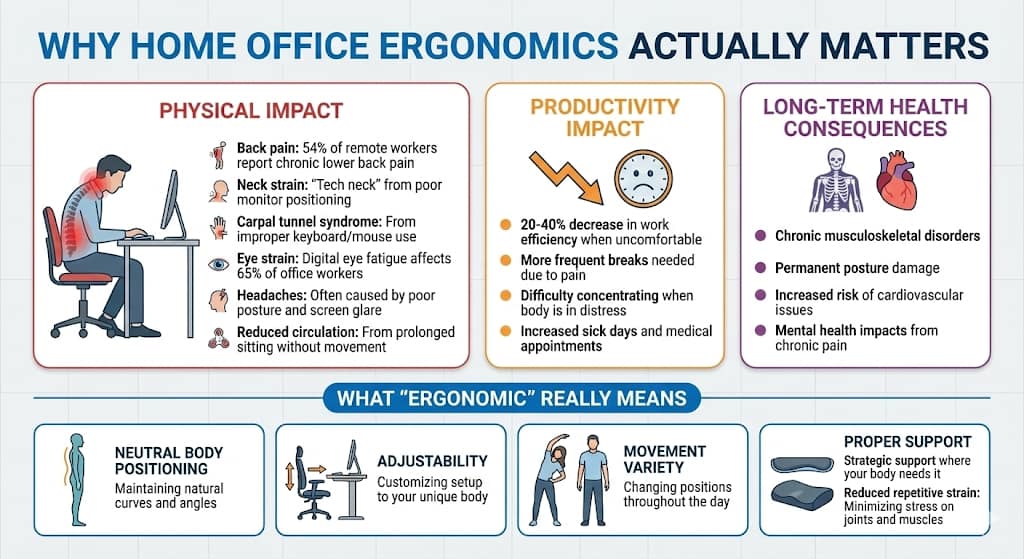 WHY HOME OFFICE ERGONOMICS ACTUALLY MATTERS

PHYSICAL IMPACT

Back pain: 54% of remote workers report chronic lower back pain

Neck strain: "Tech neck" from poor monitor positioning

Carpal tunnel syndrome: From improper keyboard/mouse use

Eye strain: Digital eye fatigue affects 65% of office workers

Headaches: Often caused by poor posture and screen glare

Reduced circulation: From prolonged sitting without movement

PRODUCTIVITY IMPACT

20-40% decrease in work efficiency when uncomfortable

More frequent breaks needed due to pain

Difficulty concentrating when body is in distress

Increased sick days and medical appointments

LONG-TERM HEALTH CONSEQUENCES

Chronic musculoskeletal disorders

Permanent posture damage

Increased risk of cardiovascular issues

Mental health impacts from chronic pain

WHAT "ERGONOMIC" REALLY MEANS

NEUTRAL BODY POSITIONING
Maintaining natural curves and angles

ADJUSTABILITY
Customizing setup to your unique body

MOVEMENT VARIETY
Changing positions throughout the day

PROPER SUPPORT
Strategic support where your body needs it
Reduced repetitive strain: Minimizing stress on joints and muscles